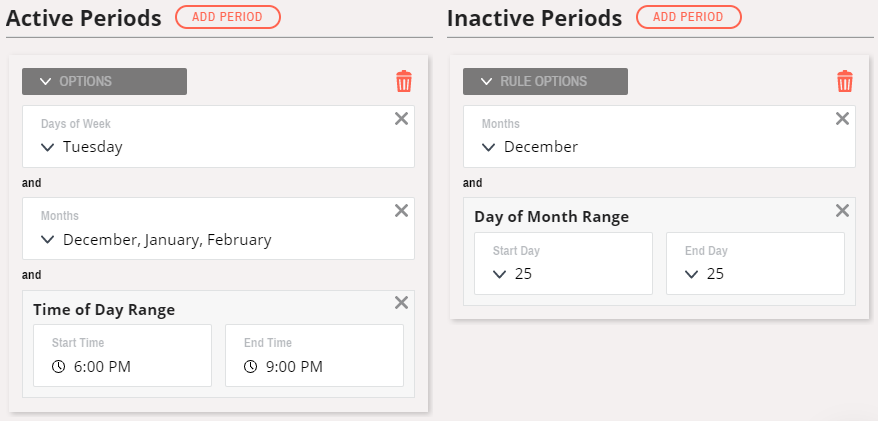 Active Periods ADD PERIOD

OPTIONS

Days of Week
Tuesday

and

Months
December, January, February

and

Time of Day Range

Start Time
6:00 PM

End Time
9:00 PM

Inactive Periods ADD PERIOD

RULE OPTIONS

Months
December

and

Day of Month Range

Start Day
25

End Day
25